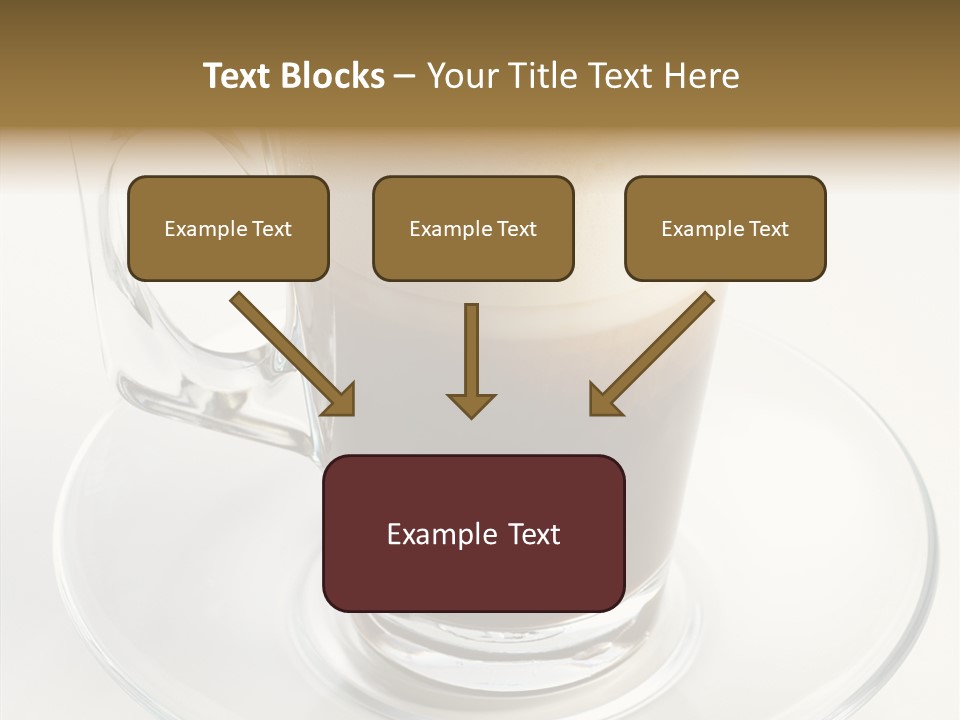 Text Blocks – Your Title Text Here

Example Text

Example Text

Example Text

Example Text